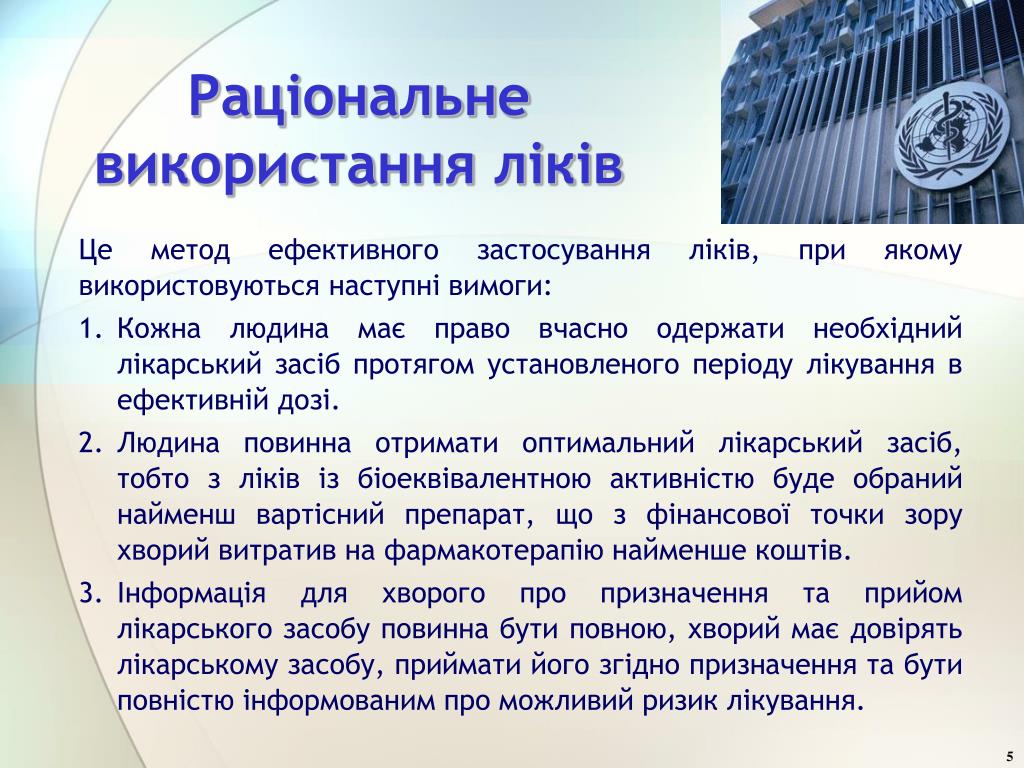 Раціональне використання ліків

Це метод ефективного застосування ліків, при якому використовуються наступні вимоги:

1. Кожна людина має право вчасно одержати необхідний лікарський засіб протягом установленого періоду лікування в ефективній дозі.
2. Людина повинна отримати оптимальний лікарський засіб, тобто з ліків із біоеквівалентною активністю буде обраний найменш вартісний препарат, що з фінансової точки зору хворий витратив на фармакотерапію найменше коштів.
3. Інформація для хворого про призначення та прийом лікарського засобу повинна бути повною, хворий має довірять лікарському засобу, приймати його згідно призначення та бути повністю інформованим про можливий ризик лікування.

5